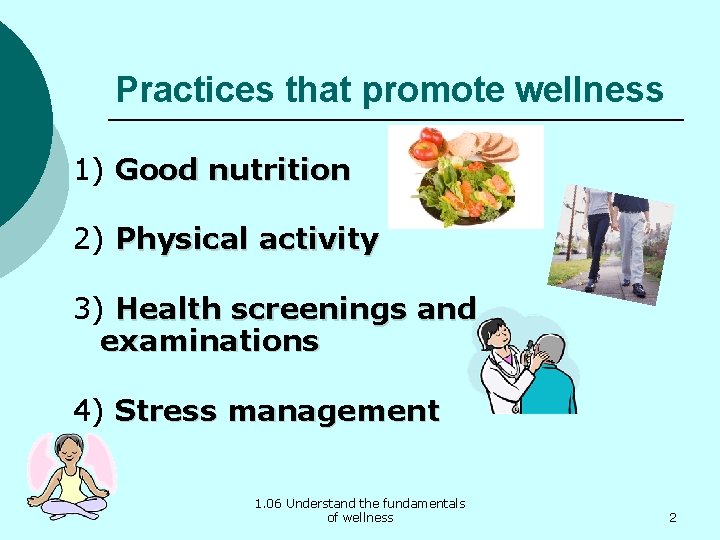 Practices that promote wellness

1) Good nutrition

2) Physical activity

3) Health screenings and examinations

4) Stress management

1.06 Understand the fundamentals of wellness

2